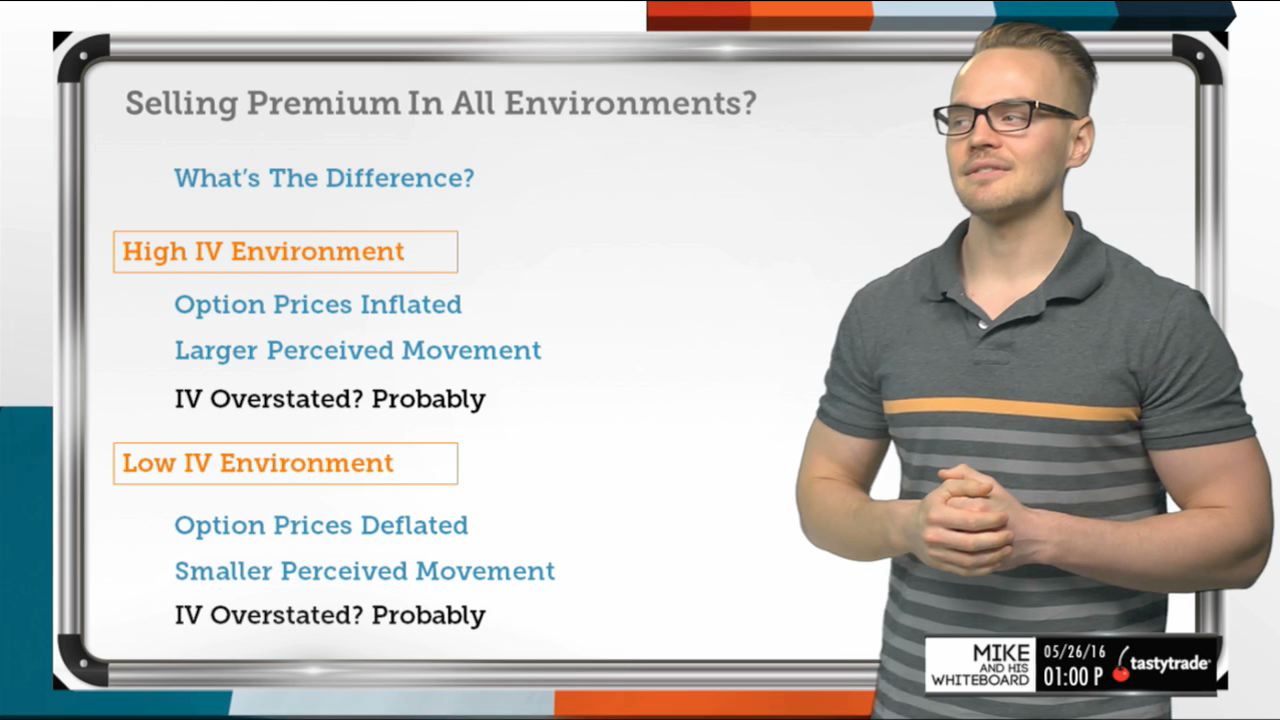 Selling Premium In All Environments?

What's The Difference?

High IV Environment

Option Prices Inflated

Larger Perceived Movement

IV Overstated? Probably

Low IV Environment

Option Prices Deflated

Smaller Perceived Movement

IV Overstated? Probably

MIKE AND HIS WHITEBOARD

05/26/16

01:00 P

tastytrade